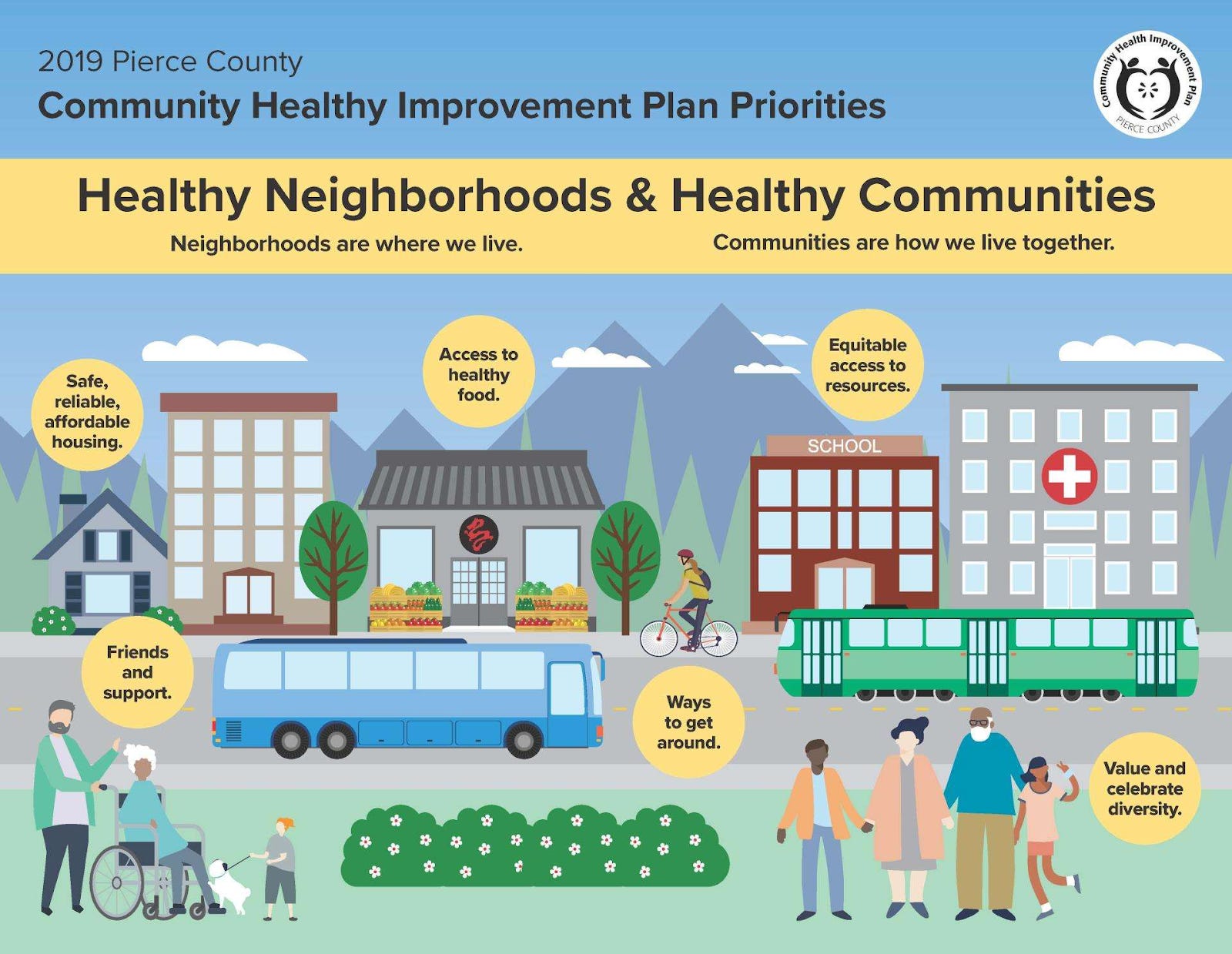 2019 Pierce County
Community Healthy Improvement Plan Priorities

Community Health Improvement Plan
PIERCE COUNTY

Healthy Neighborhoods & Healthy Communities

Neighborhoods are where we live.

Communities are how we live together.

Safe, reliable, affordable housing.

Access to healthy food.

Equitable access to resources.

SCHOOL

Friends and support.

Ways to get around.

Value and celebrate diversity.